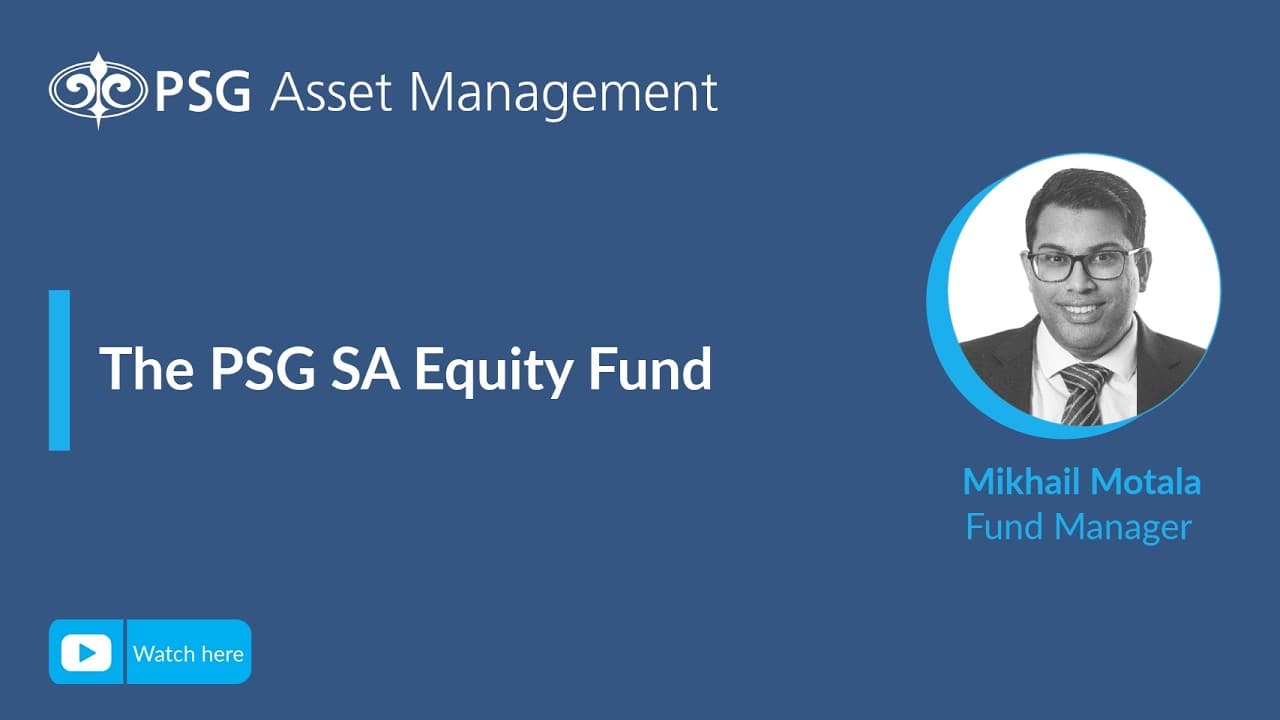 PSG Asset Management

The PSG SA Equity Fund

Mikhail Motala
Fund Manager

Watch here